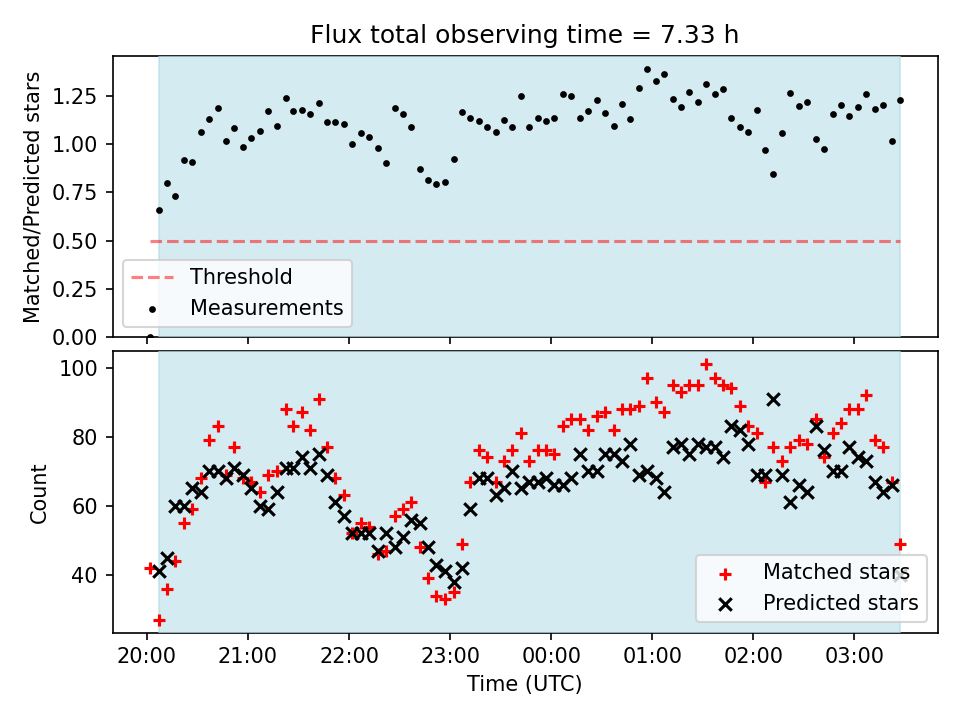 Flux total observing time = 7.33 h

Matched/Predicted stars

1.25
1.00
0.75
0.50
0.25
0.00

Threshold
Measurements

Count

100
80
60
40

Matched stars
Predicted stars

20:00 21:00 22:00 23:00 00:00 01:00 02:00 03:00

Time (UTC)